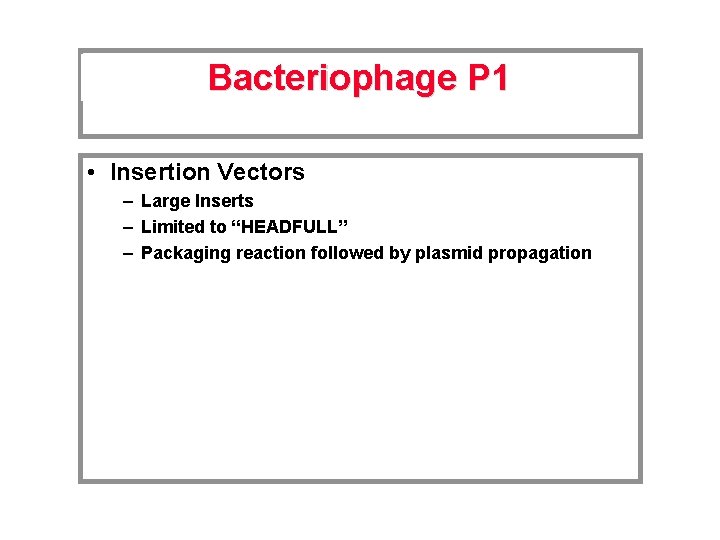 Bacteriophage P1

• Insertion Vectors
– Large Inserts
– Limited to “HEADFULL”
– Packaging reaction followed by plasmid propagation